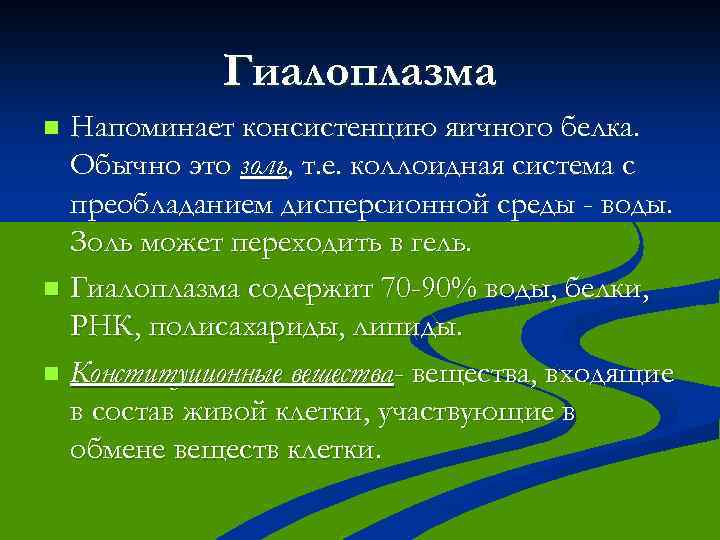 Гиалоплазма

Напоминает консистенцию яичного белка. Обычно это золь, т.е. коллоидная система с преобладанием дисперсионной среды - воды. Золь может переходить в гель.

Гиалоплазма содержит 70-90% воды, белки, РНК, полисахариды, липиды.

Конституционные вещества- вещества, входящие в состав живой клетки, участвующие в обмене веществ клетки.